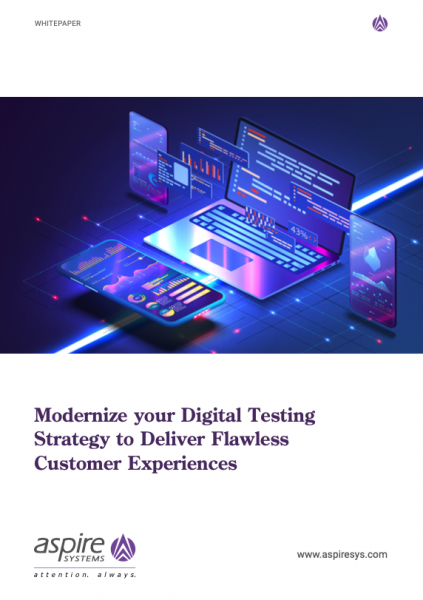 WHITEPAPER

43%

Modernize your Digital Testing Strategy to Deliver Flawless Customer Experiences

aspire SYSTEMS
attention. always.

www.aspiresys.com